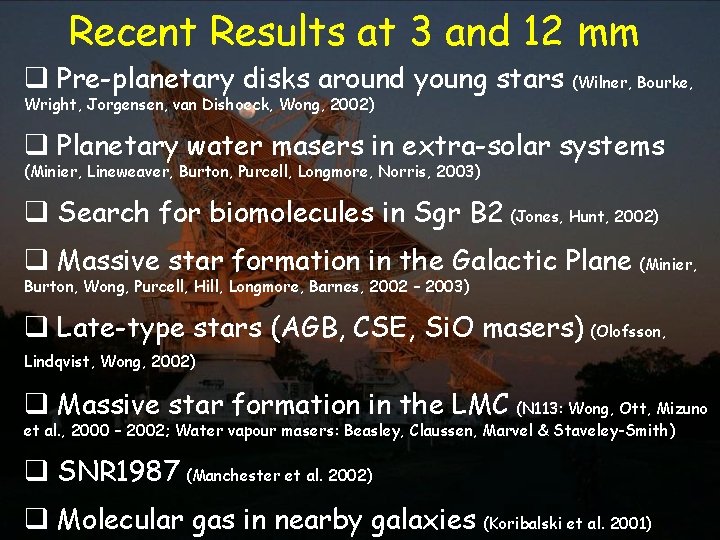 Recent Results at 3 and 12 mm

❑ Pre-planetary disks around young stars (Wilner, Bourke, Wright, Jorgensen, van Dishoeck, Wong, 2002)

❑ Planetary water masers in extra-solar systems (Minier, Lineweaver, Burton, Purcell, Longmore, Norris, 2003)

❑ Search for biomolecules in Sgr B2 (Jones, Hunt, 2002)

❑ Massive star formation in the Galactic Plane (Minier, Burton, Wong, Purcell, Hill, Longmore, Barnes, 2002 - 2003)

❑ Late-type stars (AGB, CSE, SiO masers) (Olofsson, Lindqvist, Wong, 2002)

❑ Massive star formation in the LMC (N113: Wong, Ott, Mizuno et al., 2000 - 2002; Water vapour masers: Beasley, Claussen, Marvel & Staveley-Smith)

❑ SNR1987 (Manchester et al. 2002)

❑ Molecular gas in nearby galaxies (Koribalski et al. 2001)